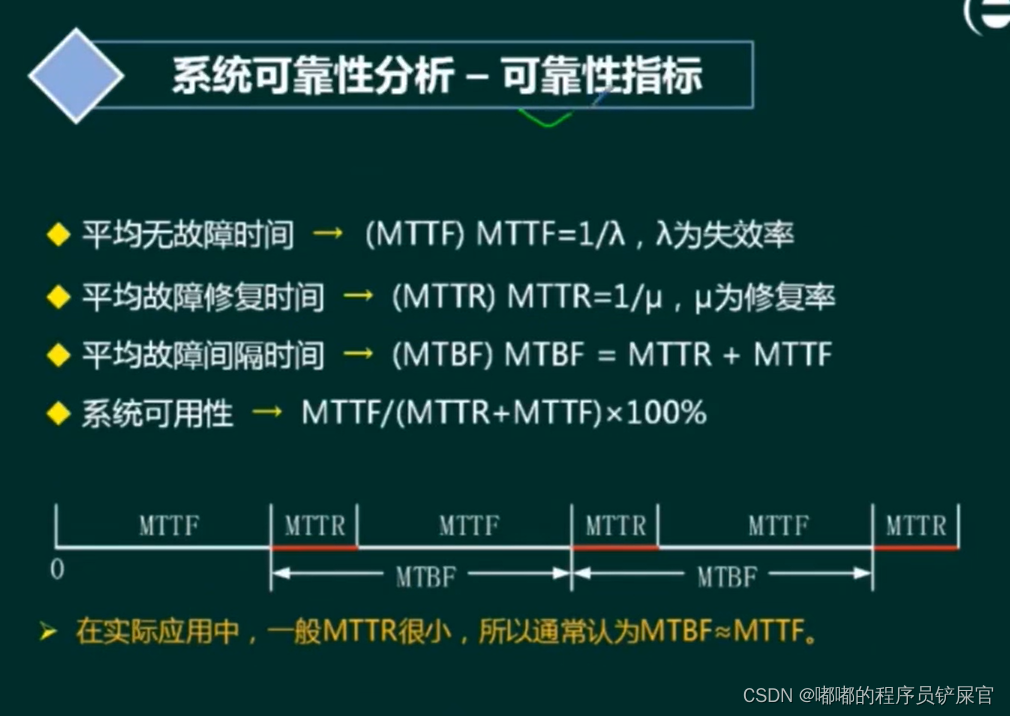 系统可靠性分析 – 可靠性指标

◆ 平均无故障时间 → (MTTF) MTTF=1/λ，λ为失效率

◆ 平均故障修复时间 → (MTTR) MTTR=1/μ，μ为修复率

◆ 平均故障间隔时间 → (MTBF) MTBF = MTTR + MTTF

◆ 系统可用性 → MTTF/(MTTR+MTTF)×100%

MTTF MTTR MTTF MTTR MTTF MTTR
0 MTBF MTBF

➤ 在实际应用中，一般MTTR很小，所以通常认为MTBF≈MTTF。

CSDN @嘟嘟的程序员铲屎官